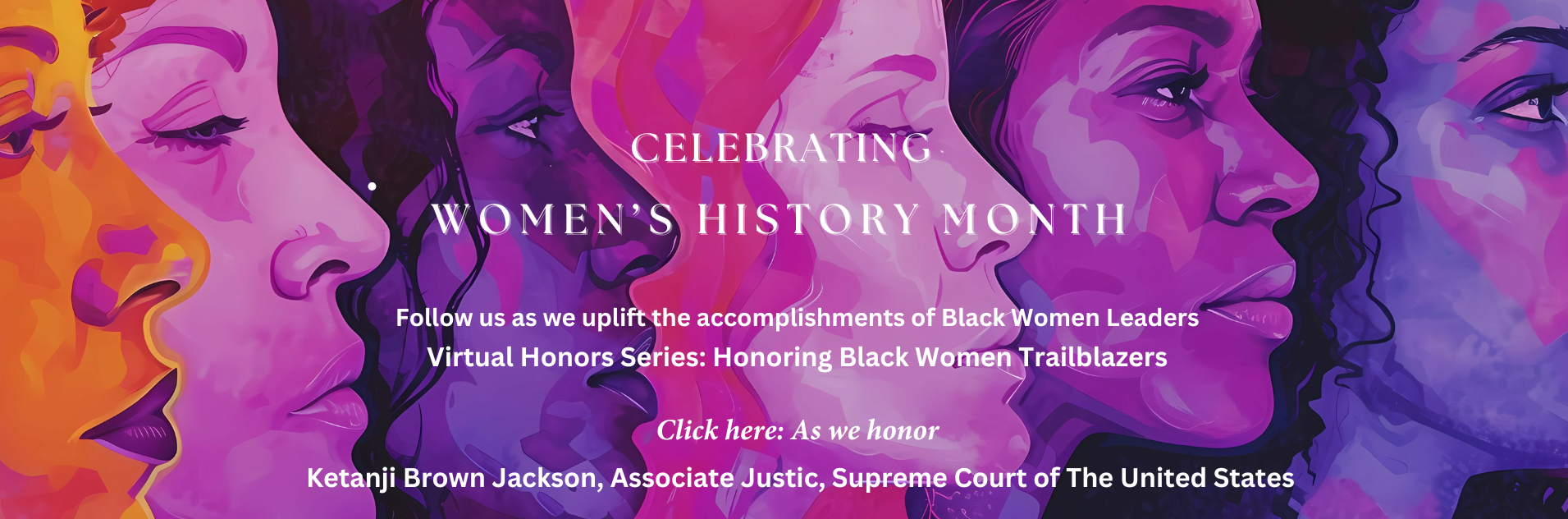 CELEBRATING
WOMEN'S HISTORY MONTH

Follow us as we uplift the accomplishments of Black Women Leaders
Virtual Honors Series: Honoring Black Women Trailblazers

Click here: As we honor
Ketanji Brown Jackson, Associate Justic, Supreme Court of The United States